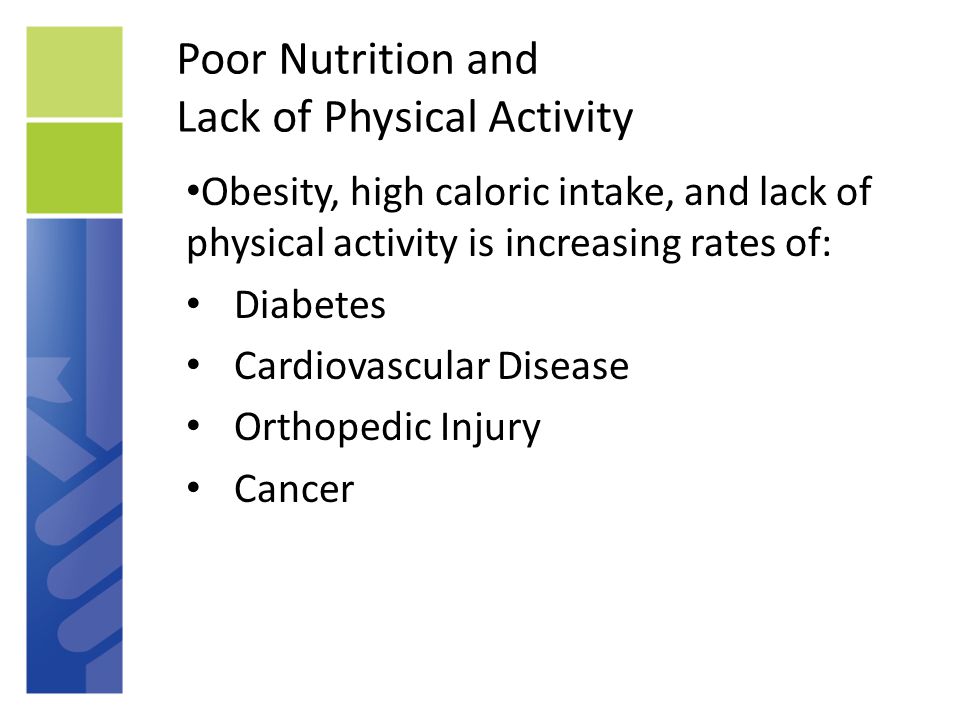 Poor Nutrition and
Lack of Physical Activity

•Obesity, high caloric intake, and lack of physical activity is increasing rates of:

• Diabetes
• Cardiovascular Disease
• Orthopedic Injury
• Cancer